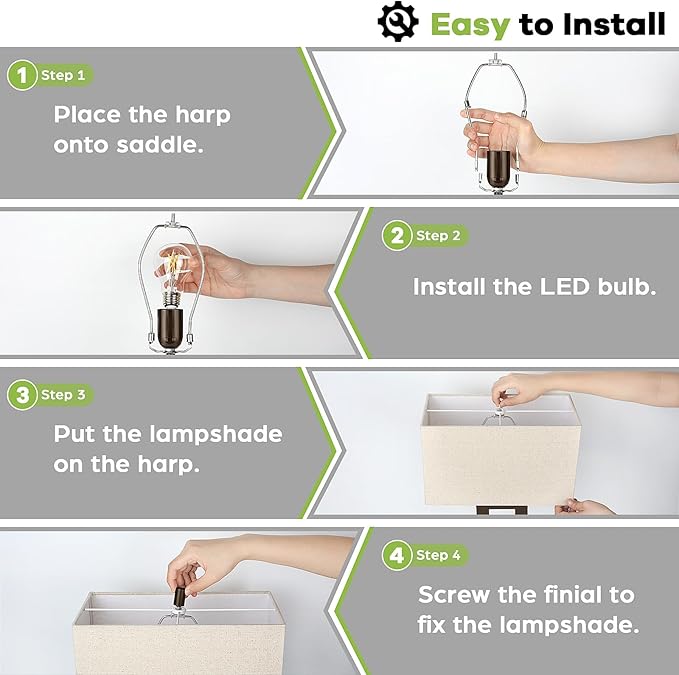 Easy to Install

1 Step 1

Place the harp onto saddle.

2 Step 2

Install the LED bulb.

3 Step 3

Put the lampshade on the harp.

4 Step 4

Screw the finial to fix the lampshade.